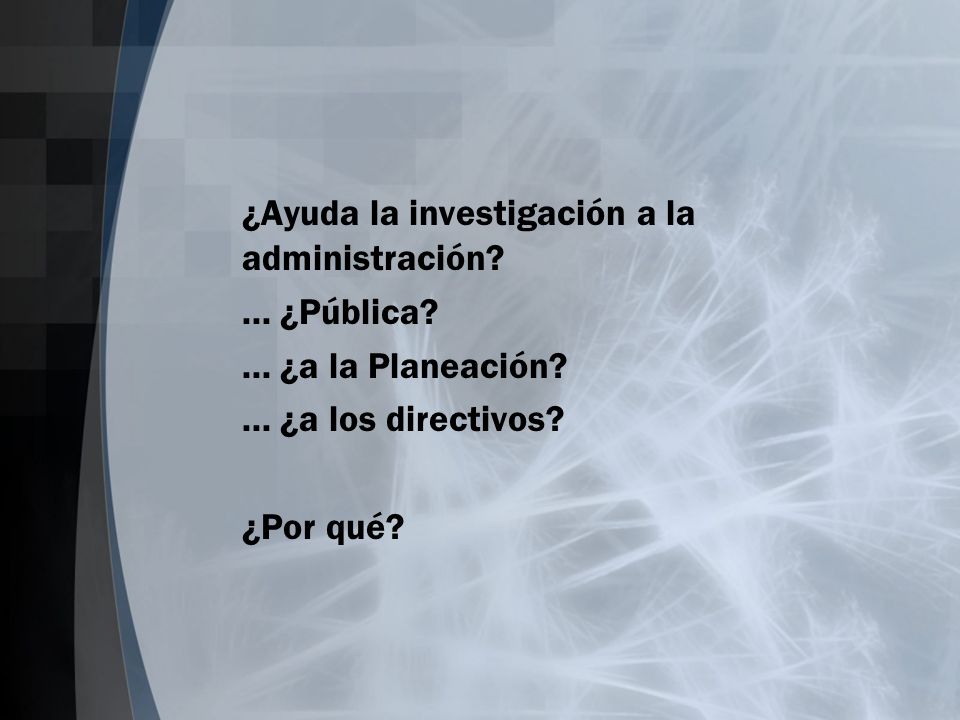 ¿Ayuda la investigación a la administración?

… ¿Pública?

… ¿a la Planeación?

… ¿a los directivos?

¿Por qué?